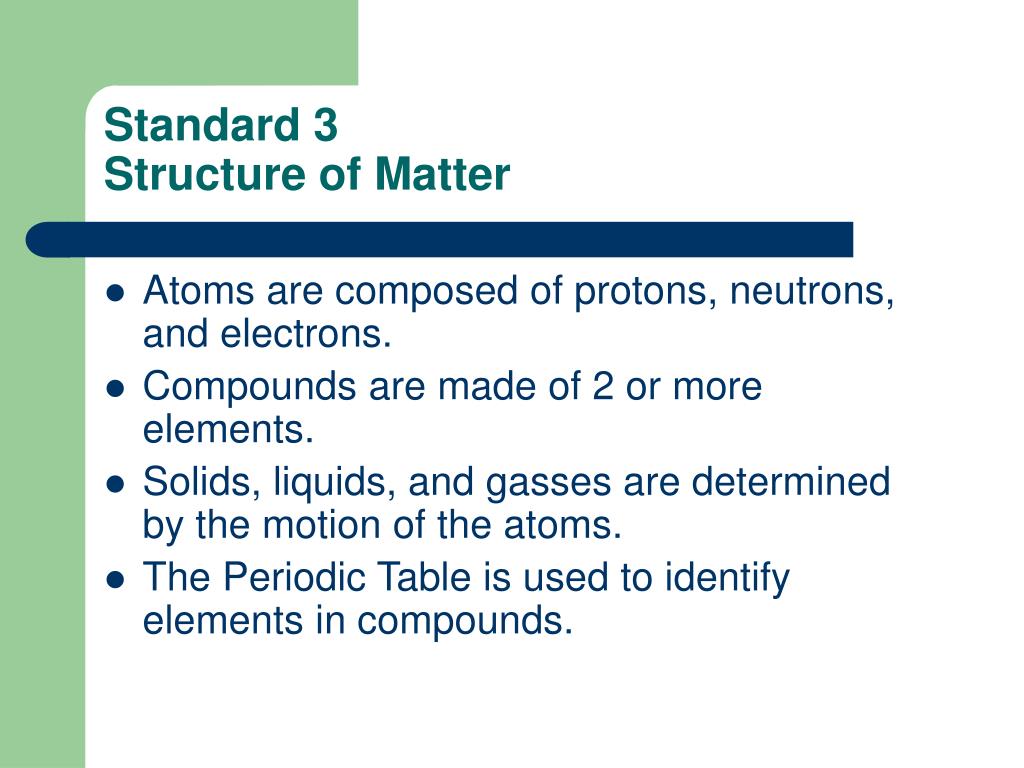 Standard 3
Structure of Matter

- Atoms are composed of protons, neutrons, and electrons.
- Compounds are made of 2 or more elements.
- Solids, liquids, and gasses are determined by the motion of the atoms.
- The Periodic Table is used to identify elements in compounds.